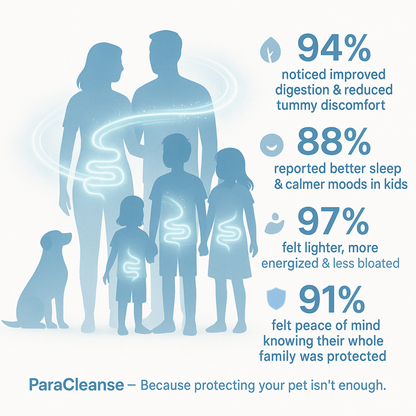 94%
noticed improved digestion & reduced tummy discomfort

88%
reported better sleep & calmer moods in kids

97%
felt lighter, more energized & less bloated

91%
felt peace of mind knowing their whole family was protected

ParaCleanse – Because protecting your pet isn't enough.